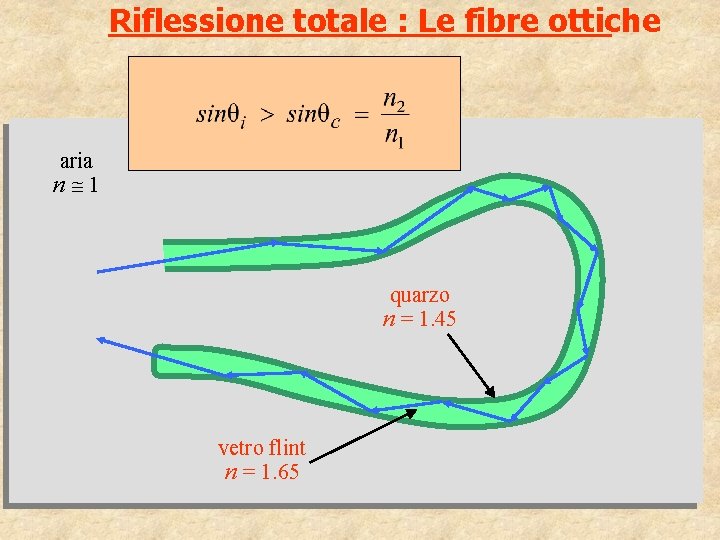 Riflessione totale : Le fibre ottiche

$sin\theta_i > sin\theta_c = \frac{n_2}{n_1}$

aria
$n \cong 1$

quarzo
$n = 1.45$

vetro flint
$n = 1.65$